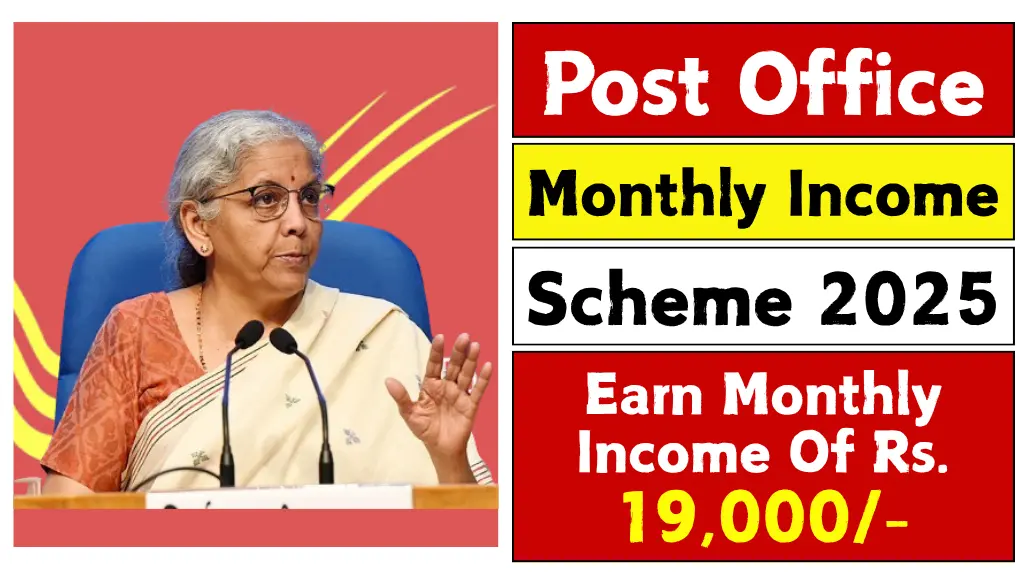 Post Office

Monthly Income

Scheme 2025

Earn Monthly Income Of Rs. 19,000/-